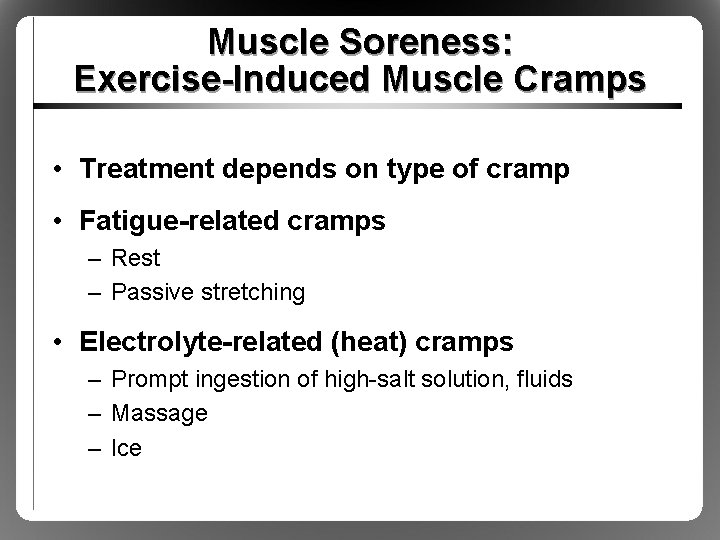 Muscle Soreness:
Exercise-Induced Muscle Cramps

• Treatment depends on type of cramp

• Fatigue-related cramps
– Rest
– Passive stretching

• Electrolyte-related (heat) cramps
– Prompt ingestion of high-salt solution, fluids
– Massage
– Ice